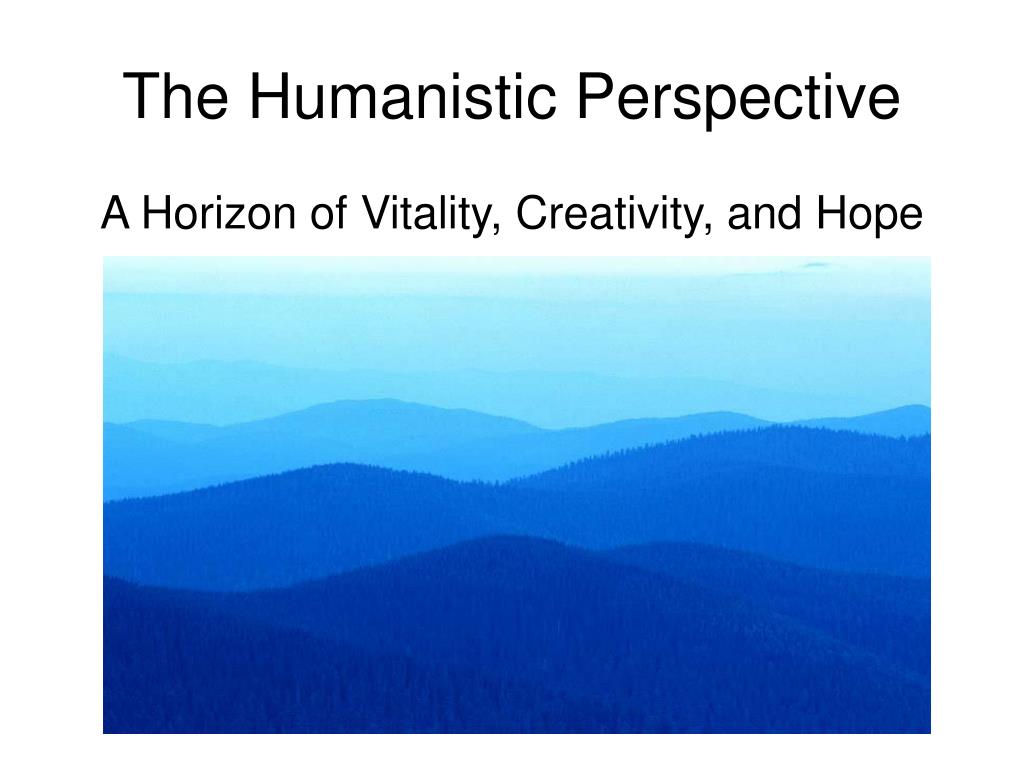 The Humanistic Perspective

A Horizon of Vitality, Creativity, and Hope